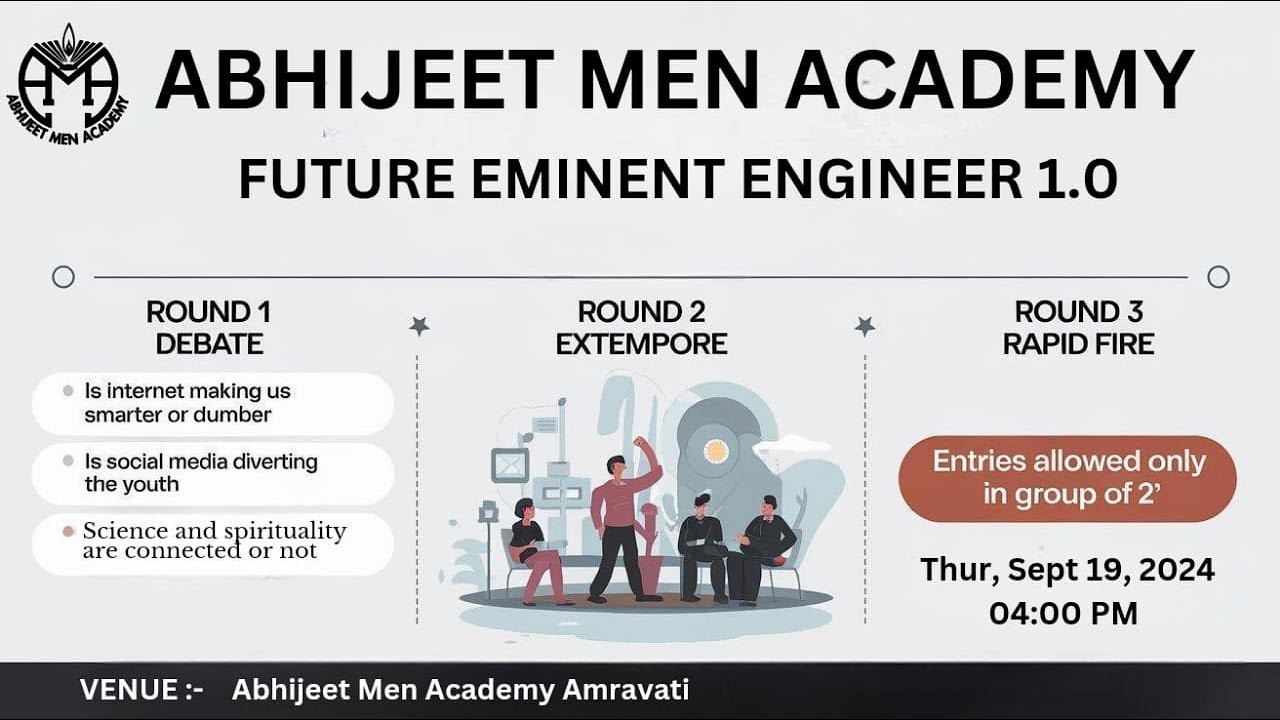 ABHIJEET MEN ACADEMY

ABHIJEET MEN ACADEMY

FUTURE EMINENT ENGINEER 1.0

ROUND 1
DEBATE

Is internet making us smarter or dumber

Is social media diverting the youth

Science and spirituality are connected or not

ROUND 2
EXTEMPORE

ROUND 3
RAPID FIRE

Entries allowed only in group of 2'

Thur, Sept 19, 2024
04:00 PM

VENUE :- Abhijeet Men Academy Amravati